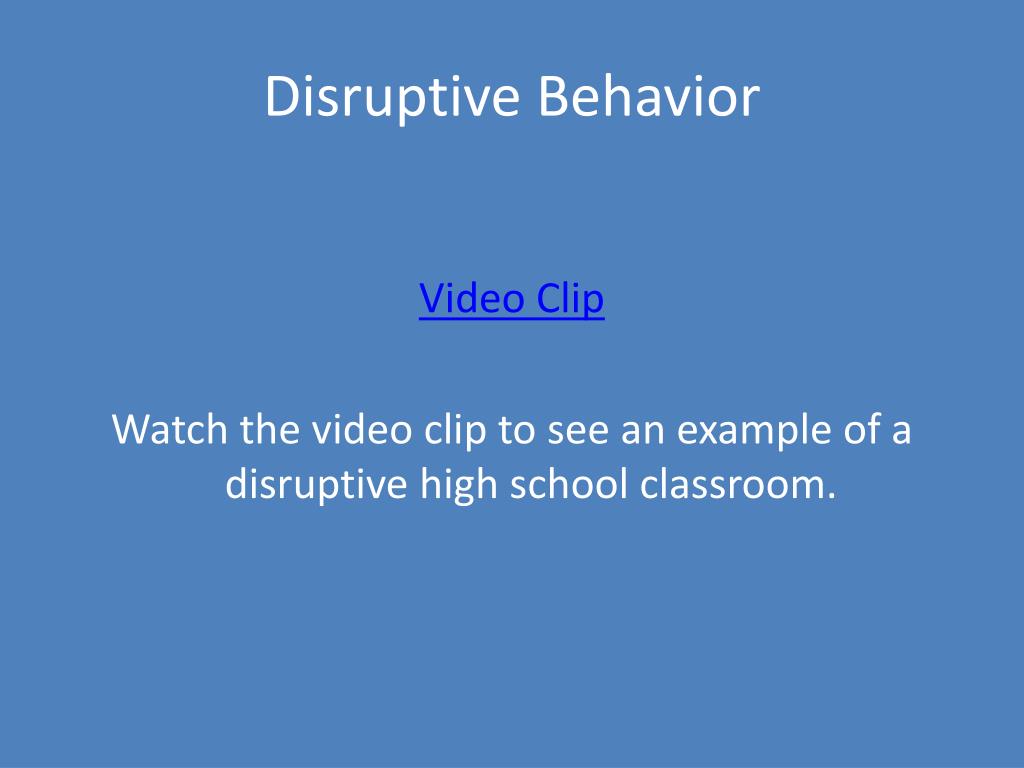 Disruptive Behavior

Video Clip

Watch the video clip to see an example of a disruptive high school classroom.